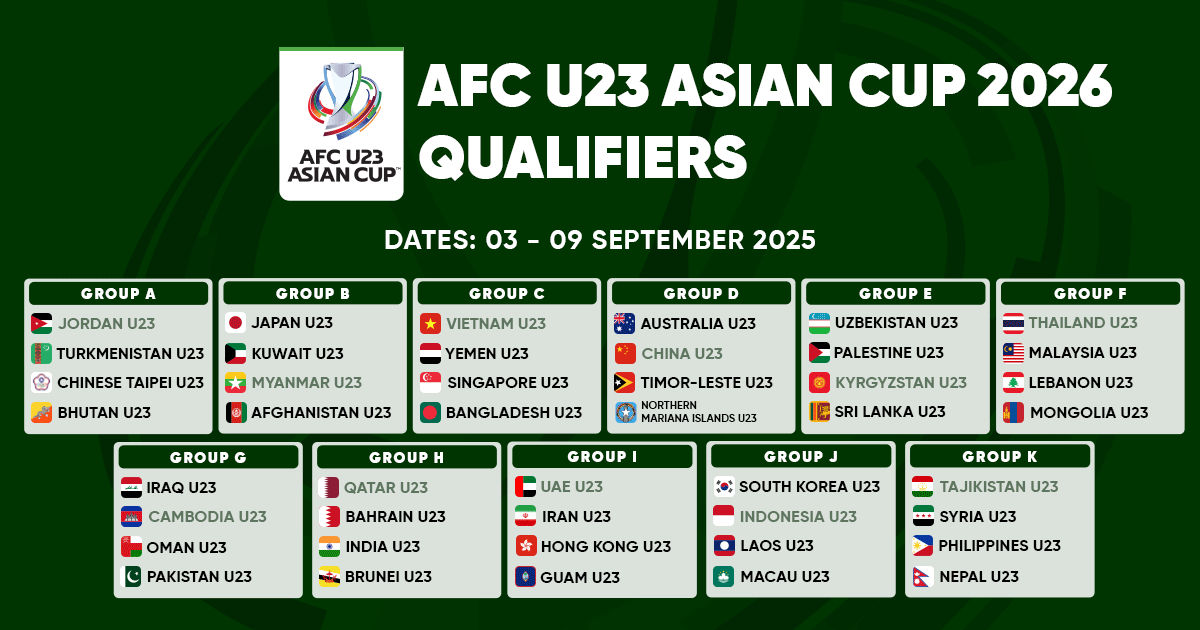 AFC U23 ASIAN CUP

AFC U23 ASIAN CUP 2026 QUALIFIERS

DATES: 03 - 09 SEPTEMBER 2025

GROUP A
JORDAN U23
TURKMENISTAN U23
CHINESE TAIPEI U23
BHUTAN U23

GROUP B
JAPAN U23
KUWAIT U23
MYANMAR U23
AFGHANISTAN U23

GROUP C
VIETNAM U23
YEMEN U23
SINGAPORE U23
BANGLADESH U23

GROUP D
AUSTRALIA U23
CHINA U23
TIMOR-LESTE U23
NORTHERN MARIANA ISLANDS U23

GROUP E
UZBEKISTAN U23
PALESTINE U23
KYRGYZSTAN U23
SRI LANKA U23

GROUP F
THAILAND U23
MALAYSIA U23
LEBANON U23
MONGOLIA U23

GROUP G
IRAQ U23
CAMBODIA U23
OMAN U23
PAKISTAN U23

GROUP H
QATAR U23
BAHRAIN U23
INDIA U23
BRUNEI U23

GROUP I
UAE U23
IRAN U23
HONG KONG U23
GUAM U23

GROUP J
SOUTH KOREA U23
INDONESIA U23
LAOS U23
MACAU U23

GROUP K
TAJIKISTAN U23
SYRIA U23
PHILIPPINES U23
NEPAL U23